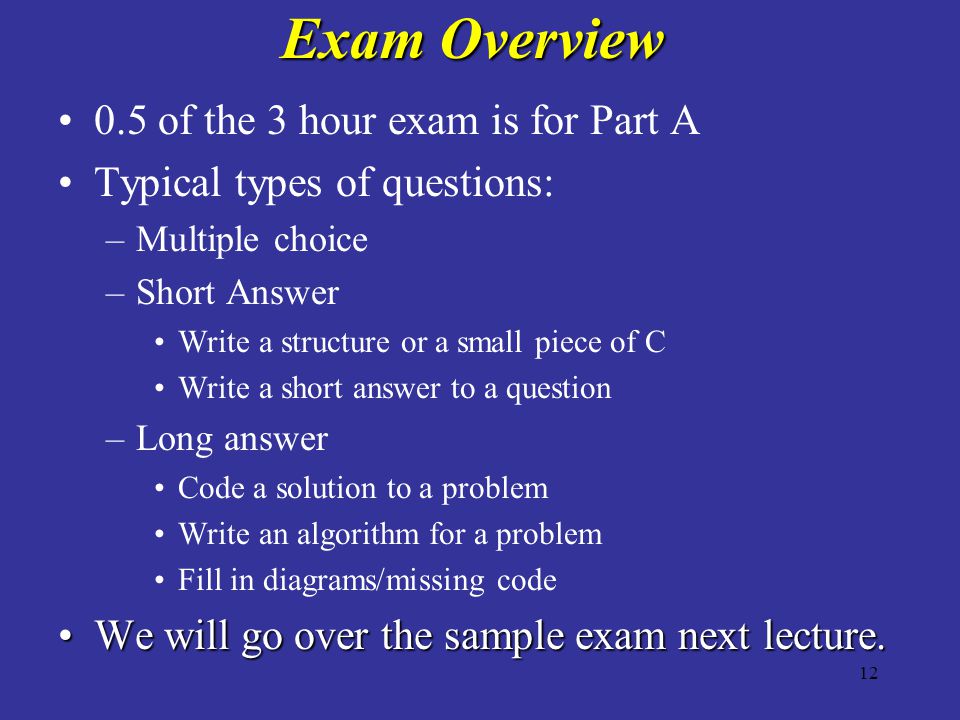 Exam Overview

• 0.5 of the 3 hour exam is for Part A
• Typical types of questions:
– Multiple choice
– Short Answer
• Write a structure or a small piece of C
• Write a short answer to a question
– Long answer
• Code a solution to a problem
• Write an algorithm for a problem
• Fill in diagrams/missing code
• We will go over the sample exam next lecture.

12